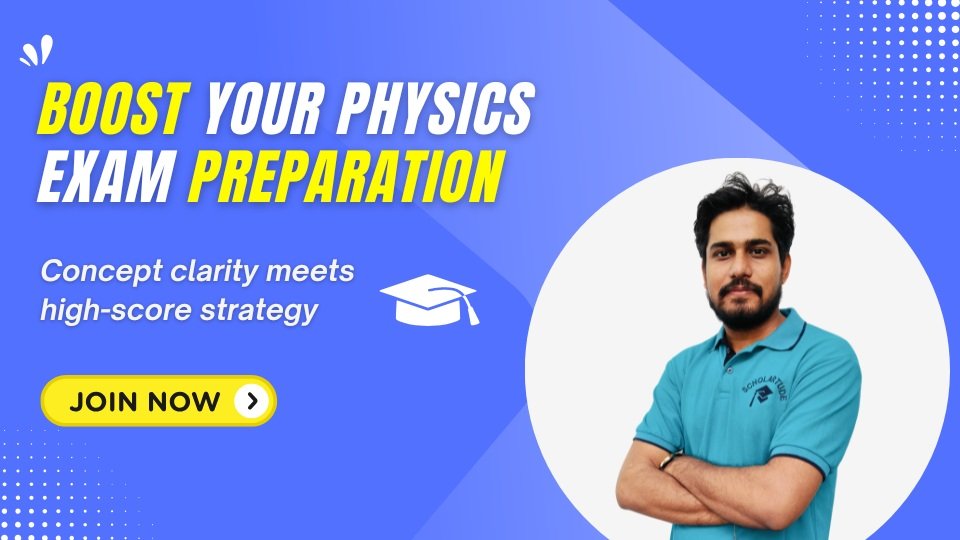 BOOST YOUR PHYSICS EXAM PREPARATION

Concept clarity meets high-score strategy

JOIN NOW

SCHOLARTUDE